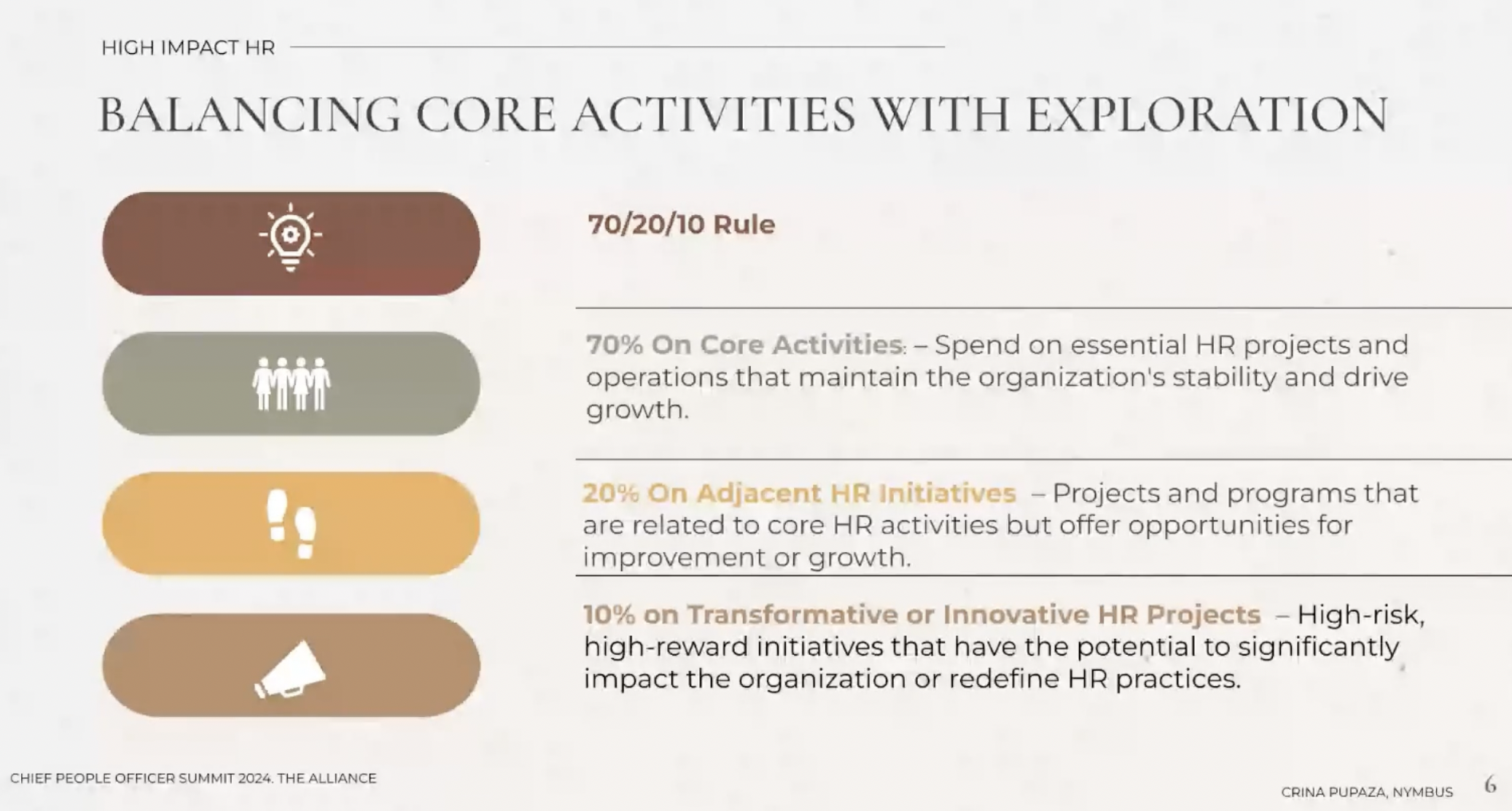 HIGH IMPACT HR

BALANCING CORE ACTIVITIES WITH EXPLORATION

70/20/10 Rule

70% On Core Activities: – Spend on essential HR projects and operations that maintain the organization's stability and drive growth.

20% On Adjacent HR Initiatives – Projects and programs that are related to core HR activities but offer opportunities for improvement or growth.

10% on Transformative or Innovative HR Projects – High-risk, high-reward initiatives that have the potential to significantly impact the organization or redefine HR practices.

CHIEF PEOPLE OFFICER SUMMIT 2024. THE ALLIANCE

CRINA PUPAZA, NYMBUS

6